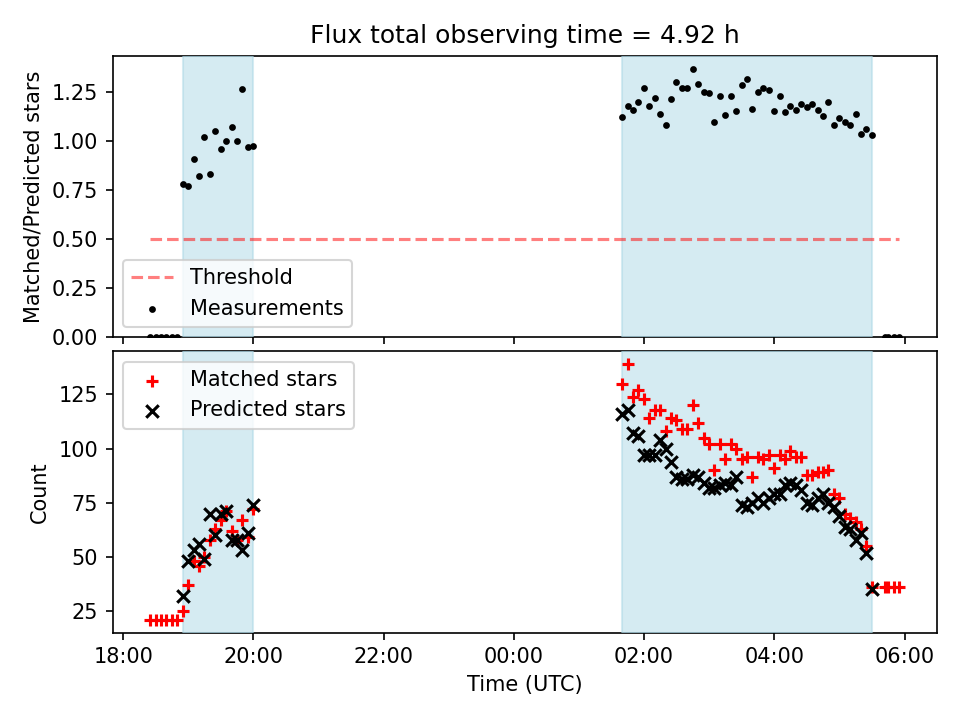 Flux total observing time = 4.92 h

Matched/Predicted stars

1.25
1.00
0.75
0.50
0.25
0.00

Threshold
Measurements

Count

125
100
75
50
25

Matched stars
Predicted stars

18:00 20:00 22:00 00:00 02:00 04:00 06:00

Time (UTC)